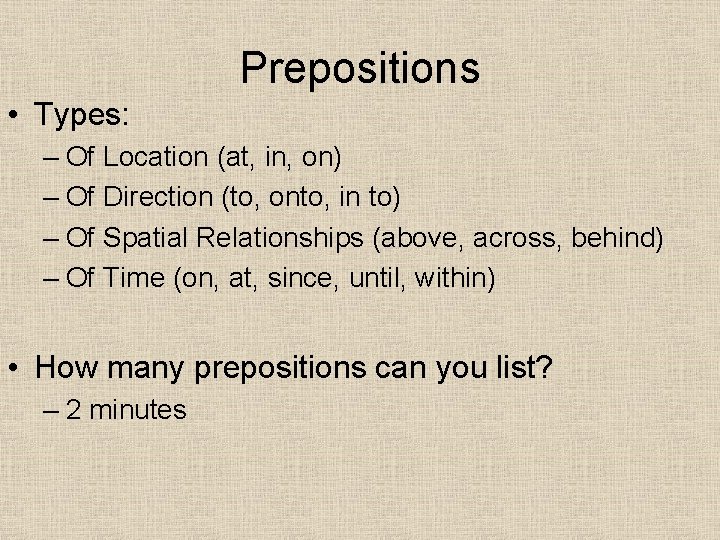 Prepositions

• Types:
– Of Location (at, in, on)
– Of Direction (to, onto, in to)
– Of Spatial Relationships (above, across, behind)
– Of Time (on, at, since, until, within)

• How many prepositions can you list?
– 2 minutes